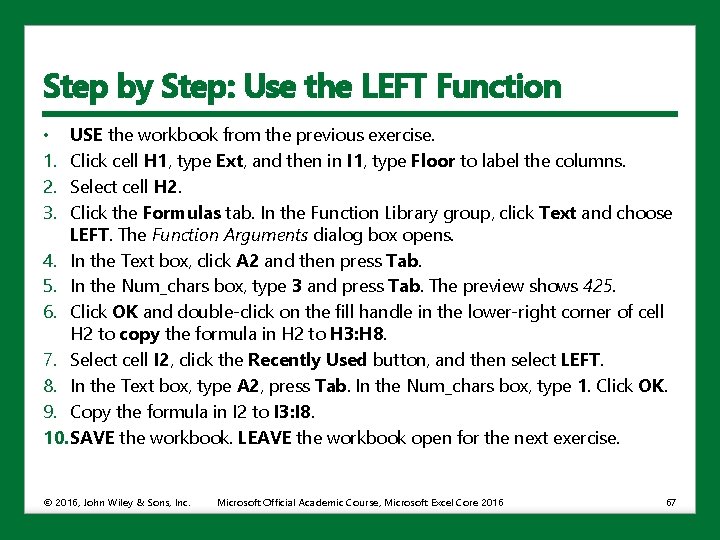 Step by Step: Use the LEFT Function

• USE the workbook from the previous exercise.
1. Click cell H1, type Ext, and then in I1, type Floor to label the columns.
2. Select cell H2.
3. Click the Formulas tab. In the Function Library group, click Text and choose LEFT. The Function Arguments dialog box opens.
4. In the Text box, click A2 and then press Tab.
5. In the Num_chars box, type 3 and press Tab. The preview shows 425.
6. Click OK and double-click on the fill handle in the lower-right corner of cell H2 to copy the formula in H2 to H3:H8.
7. Select cell I2, click the Recently Used button, and then select LEFT.
8. In the Text box, type A2, press Tab. In the Num_chars box, type 1. Click OK.
9. Copy the formula in I2 to I3:I8.
10. SAVE the workbook. LEAVE the workbook open for the next exercise.

© 2016, John Wiley & Sons, Inc. Microsoft Official Academic Course, Microsoft Excel Core 2016 67